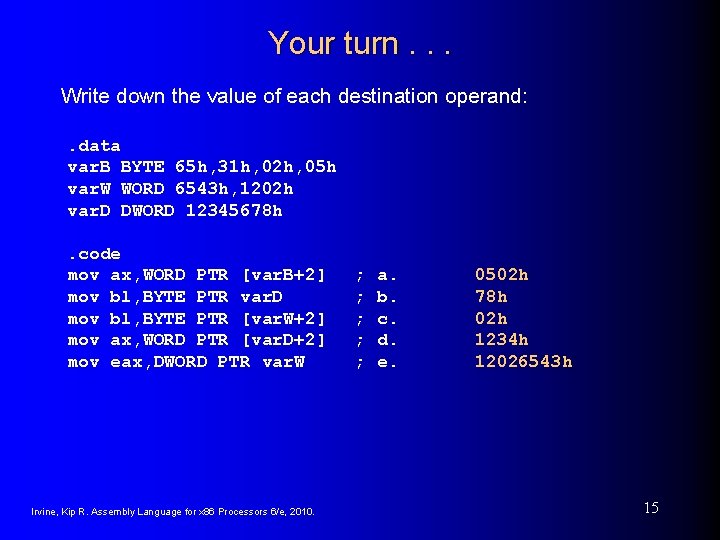 Your turn . . .

Write down the value of each destination operand:

.data
varB BYTE 65h,31h,02h,05h
varW WORD 6543h,1202h
varD DWORD 12345678h

.code
mov ax,WORD PTR [varB+2] ; a. 0502h
mov bl,BYTE PTR varD ; b. 78h
mov bl,BYTE PTR [varW+2] ; c. 02h
mov ax,WORD PTR [varD+2] ; d. 1234h
mov eax,DWORD PTR varW ; e. 12026543h

Irvine, Kip R. Assembly Language for x86 Processors 6/e, 2010.

15